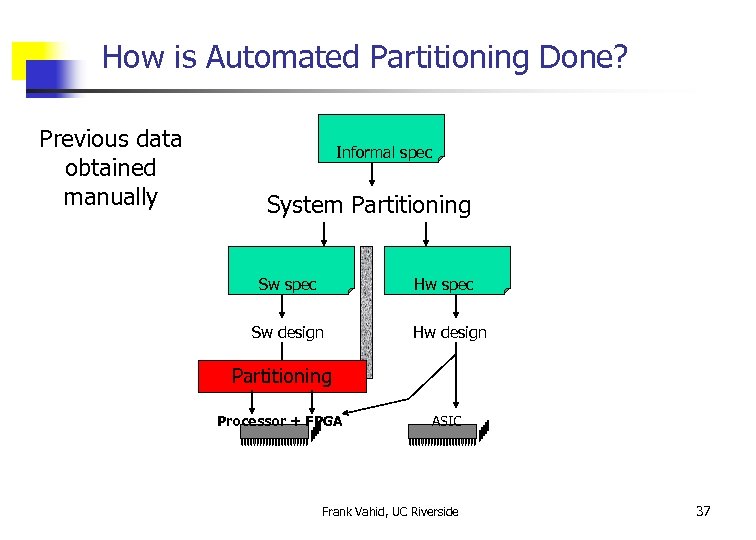 How is Automated Partitioning Done?

Previous data obtained manually

Informal spec

System Partitioning

Sw spec

Hw spec

Sw design

Hw design

Partitioning

Processor + FPGA

ASIC

Frank Vahid, UC Riverside

37